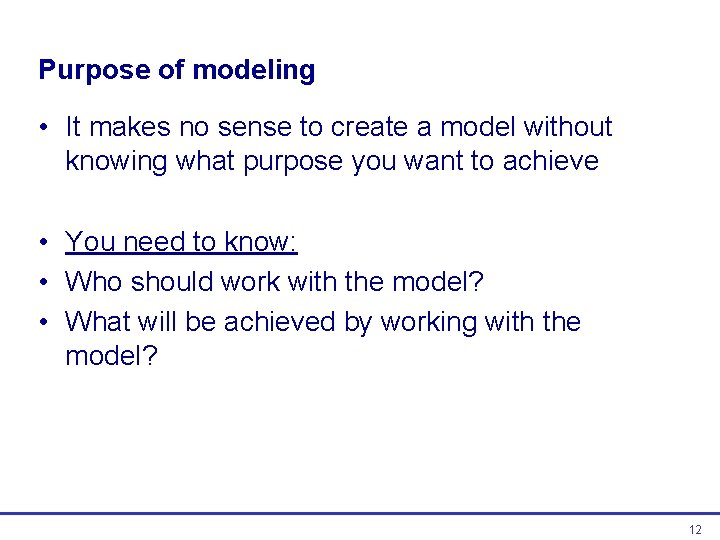 Purpose of modeling

• It makes no sense to create a model without knowing what purpose you want to achieve

• You need to know:
• Who should work with the model?
• What will be achieved by working with the model?

12